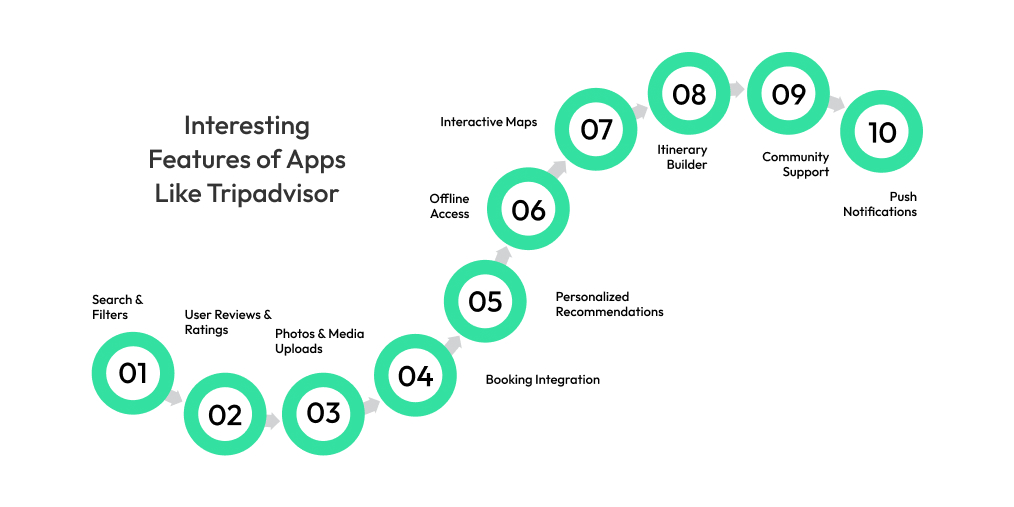 Interesting Features of Apps Like Tripadvisor

Search & Filters

01

User Reviews & Ratings

02

Photos & Media Uploads

03

04

Booking Integration

05

Personalized Recommendations

Offline Access

06

Interactive Maps

07

08

Itinerary Builder

09

Community Support

10

Push Notifications